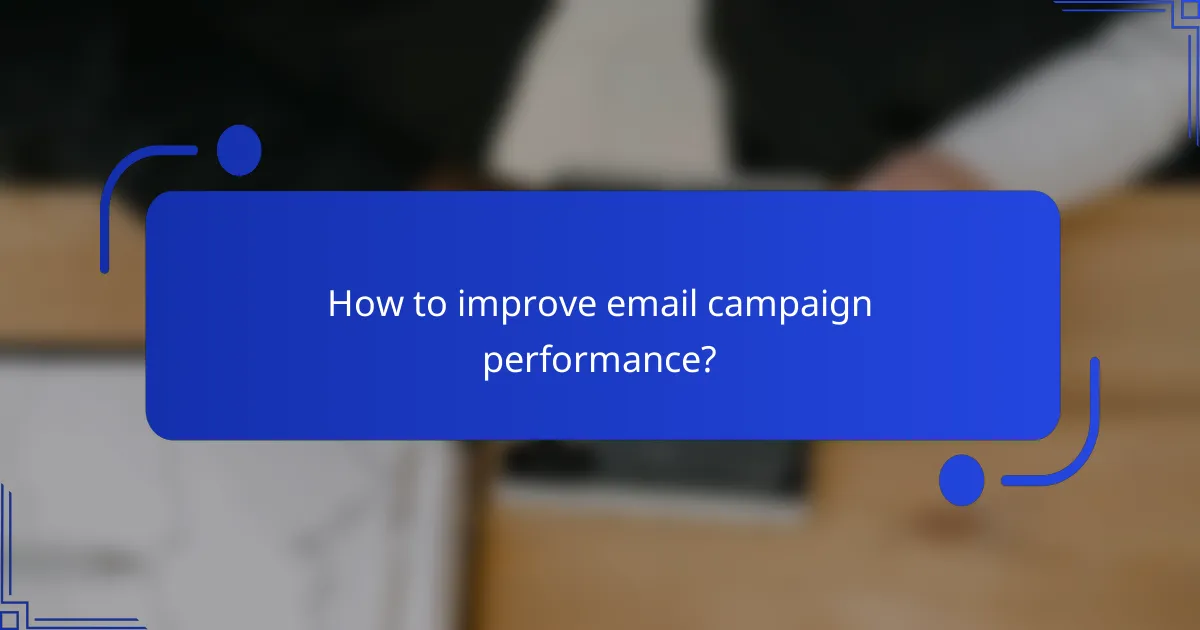 How to improve email campaign performance?